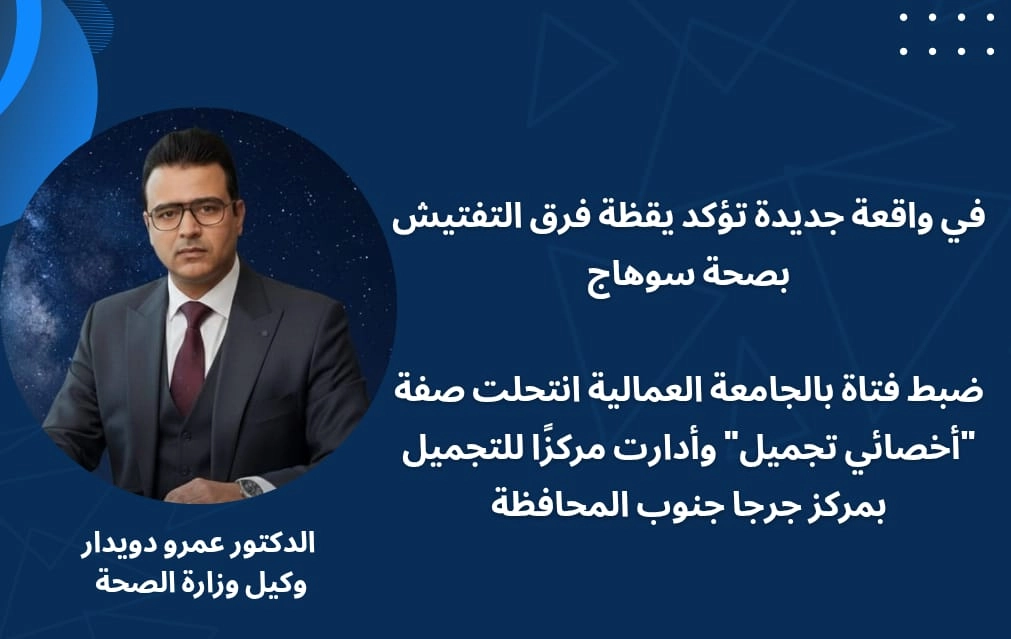 في واقعة جديدة تؤكد يقظة فرق التفتيش بصحة سوهاج

ضبط فتاة بالجامعة العمالية انتحلت صفة "أخصائي تجميل" وأدارت مركزًا للتجميل بمركز جرجا جنوب المحافظة

الدكتور عمرو دويدار
وكيل وزارة الصحة